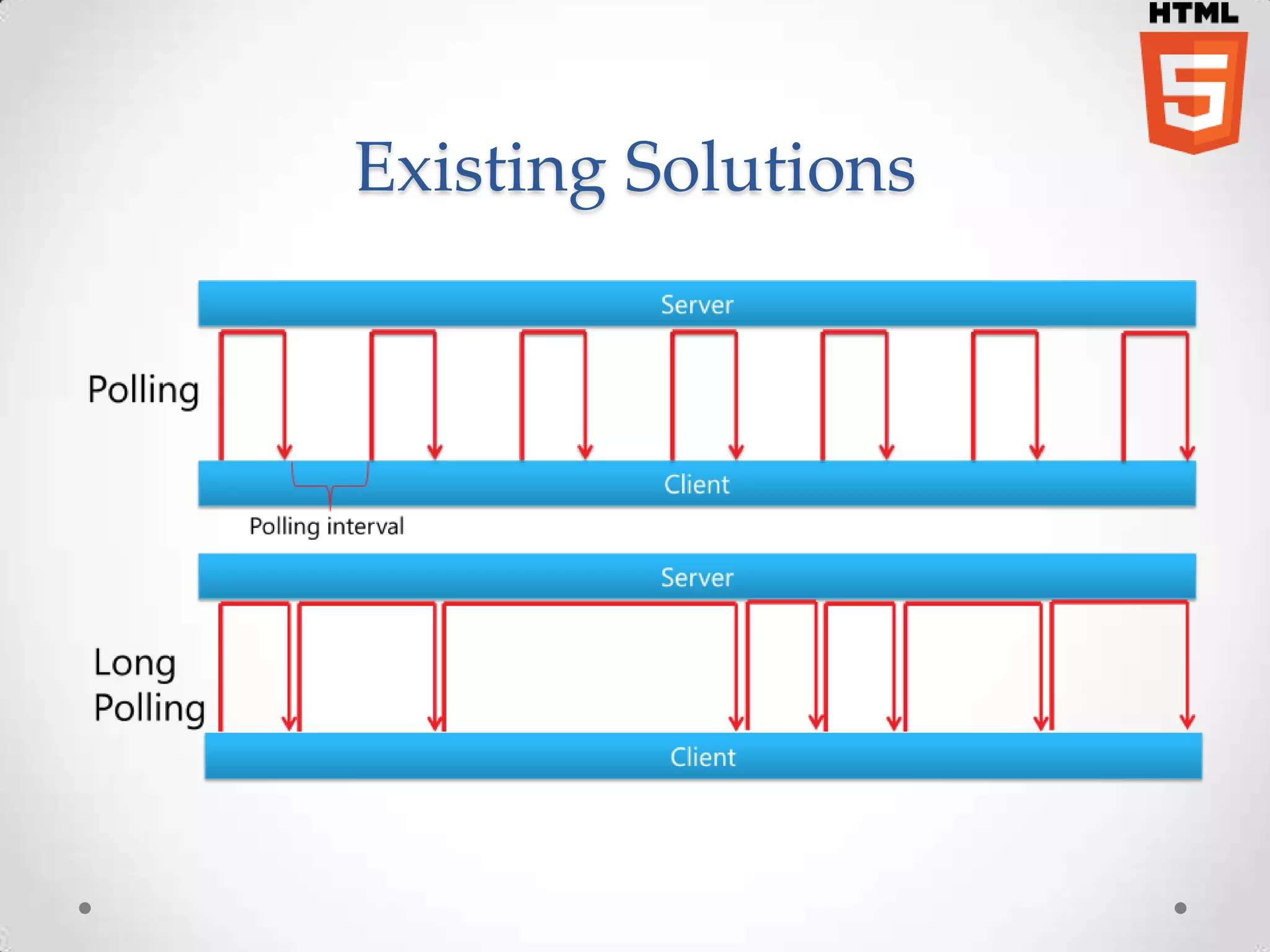 HTML
5

Existing Solutions

Server

Polling

Client

Polling interval

Server

Long Polling

Client